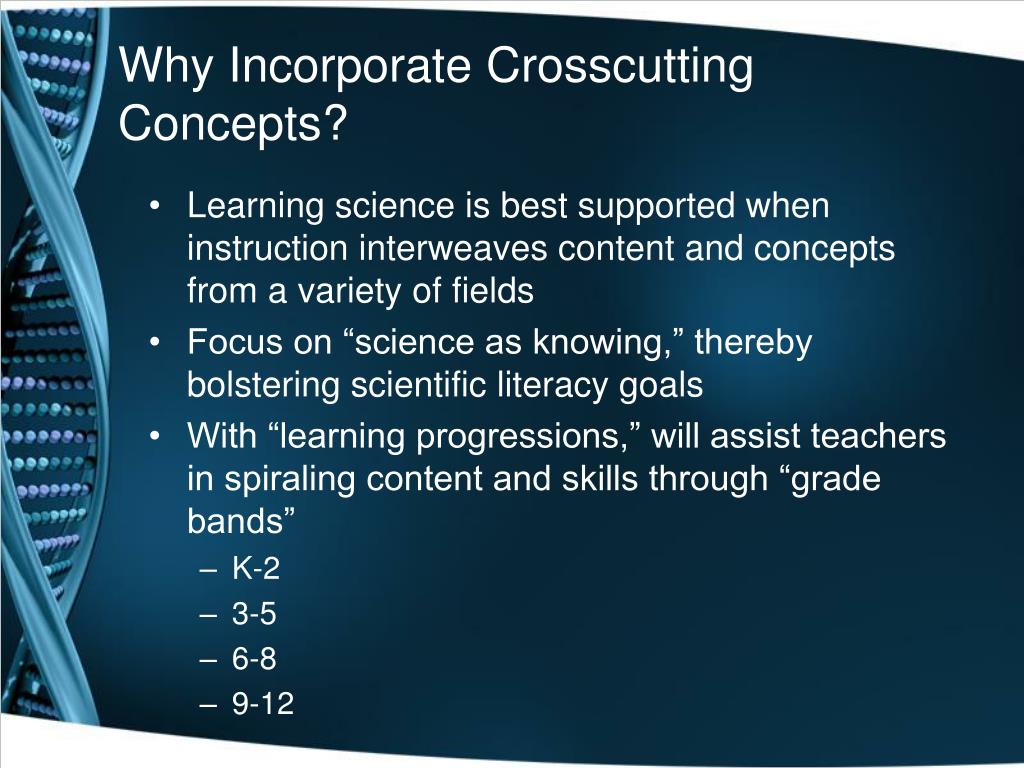 Why Incorporate Crosscutting Concepts?

• Learning science is best supported when instruction interweaves content and concepts from a variety of fields
• Focus on “science as knowing,” thereby bolstering scientific literacy goals
• With “learning progressions,” will assist teachers in spiraling content and skills through “grade bands”
– K-2
– 3-5
– 6-8
– 9-12